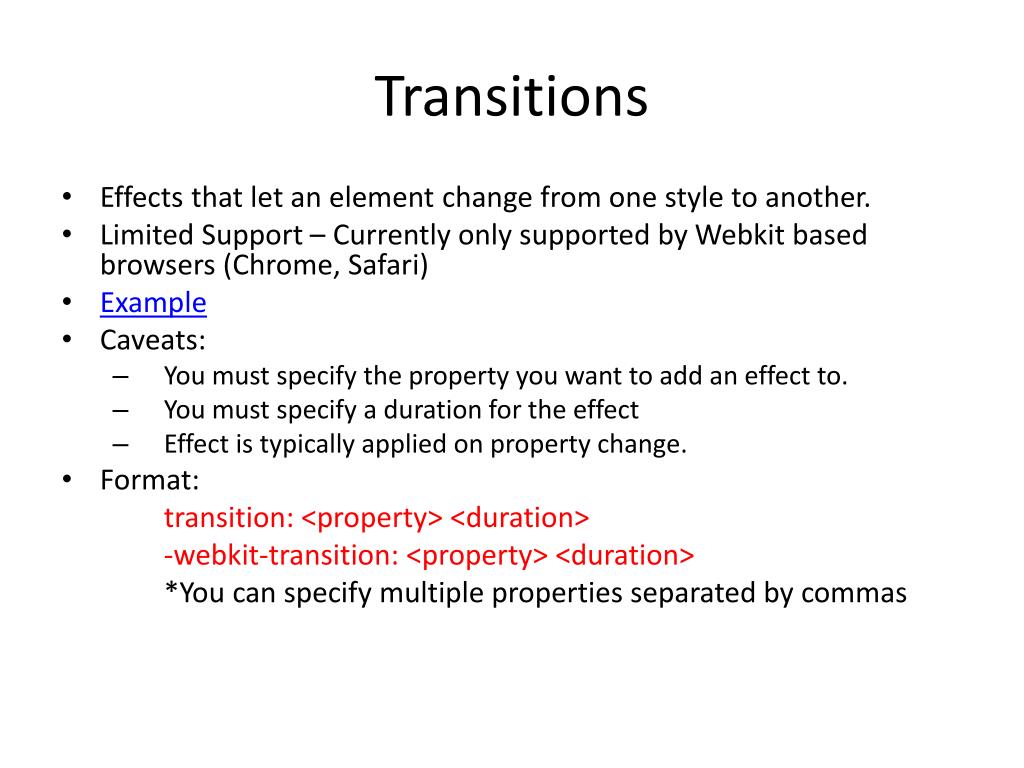 Transitions

• Effects that let an element change from one style to another.
• Limited Support – Currently only supported by Webkit based browsers (Chrome, Safari)
• Example
• Caveats:
– You must specify the property you want to add an effect to.
– You must specify a duration for the effect
– Effect is typically applied on property change.
• Format:
transition: <property> <duration>
-webkit-transition: <property> <duration>
*You can specify multiple properties separated by commas